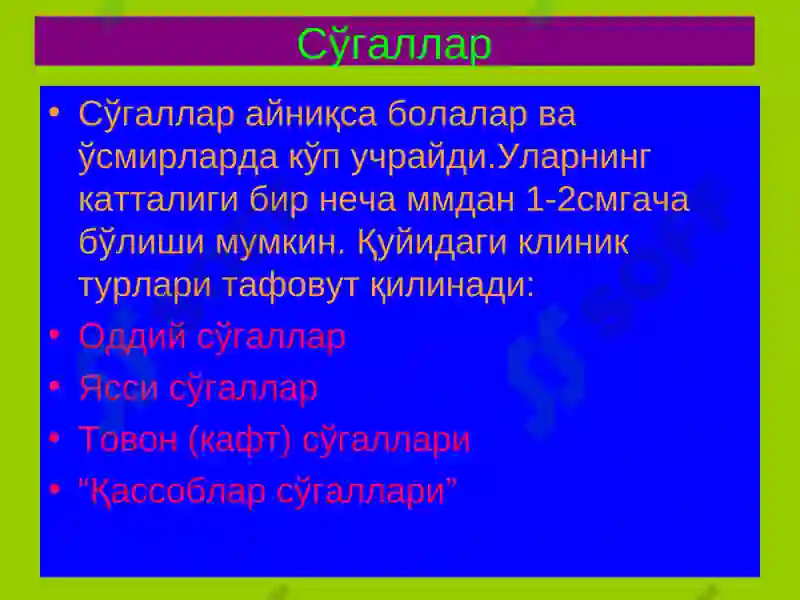 Сўгаллар

• Сўгаллар айниқса болалар ва ўсмирларда кўп учрайди.Уларнинг катталиги бир неча ммдан 1-2смгача бўлиши мумкин. Қуйидаги клиник турлари тафовут қилинади:
• Оддий сўгаллар
• Ясси сўгаллар
• Товон (кафт) сўгаллари
• "Қассоблар сўгаллари"